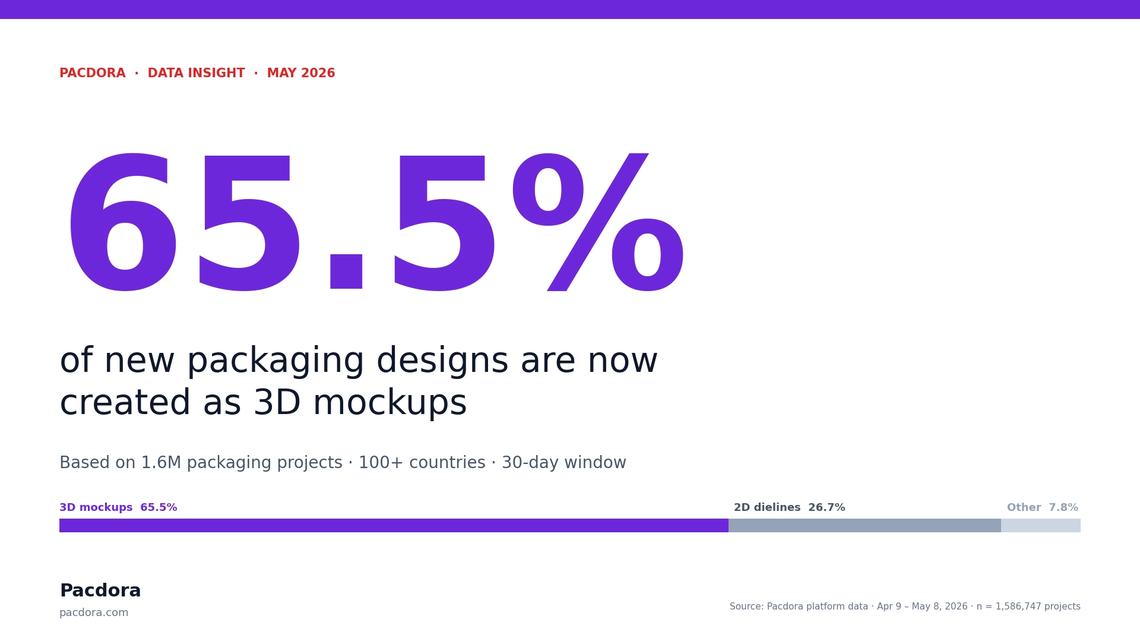 PACDORA · DATA INSIGHT · MAY 2026

65.5%

of new packaging designs are now created as 3D mockups

Based on 1.6M packaging projects · 100+ countries · 30-day window

3D mockups 65.5%

2D dielines 26.7%

Other 7.8%

Pacdora

pacdora.com

Source: Pacdora platform data · Apr 9 – May 8, 2026 · n = 1,586,747 projects